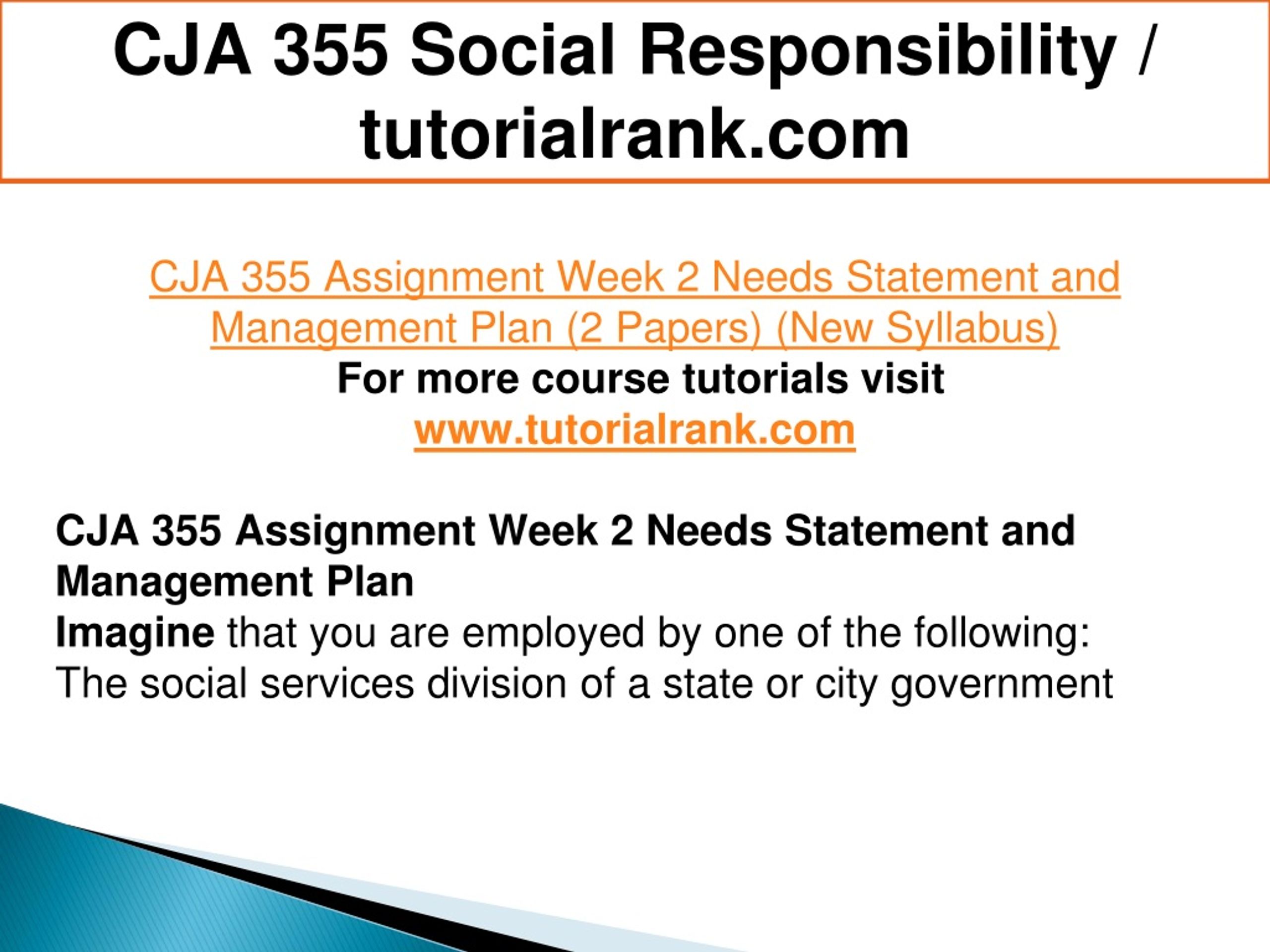 CJA 355 Social Responsibility / tutorialrank.com

CJA 355 Assignment Week 2 Needs Statement and Management Plan (2 Papers) (New Syllabus)
For more course tutorials visit
www.tutorialrank.com

CJA 355 Assignment Week 2 Needs Statement and Management Plan
Imagine that you are employed by one of the following:
The social services division of a state or city government